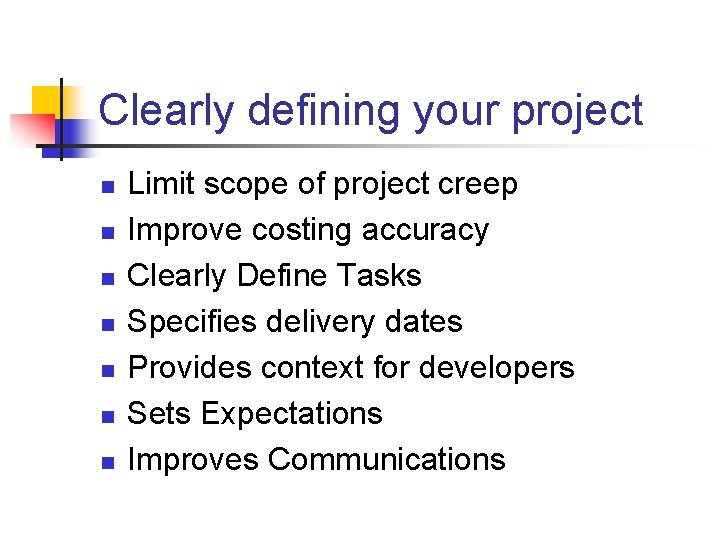 Clearly defining your project

- Limit scope of project creep
- Improve costing accuracy
- Clearly Define Tasks
- Specifies delivery dates
- Provides context for developers
- Sets Expectations
- Improves Communications